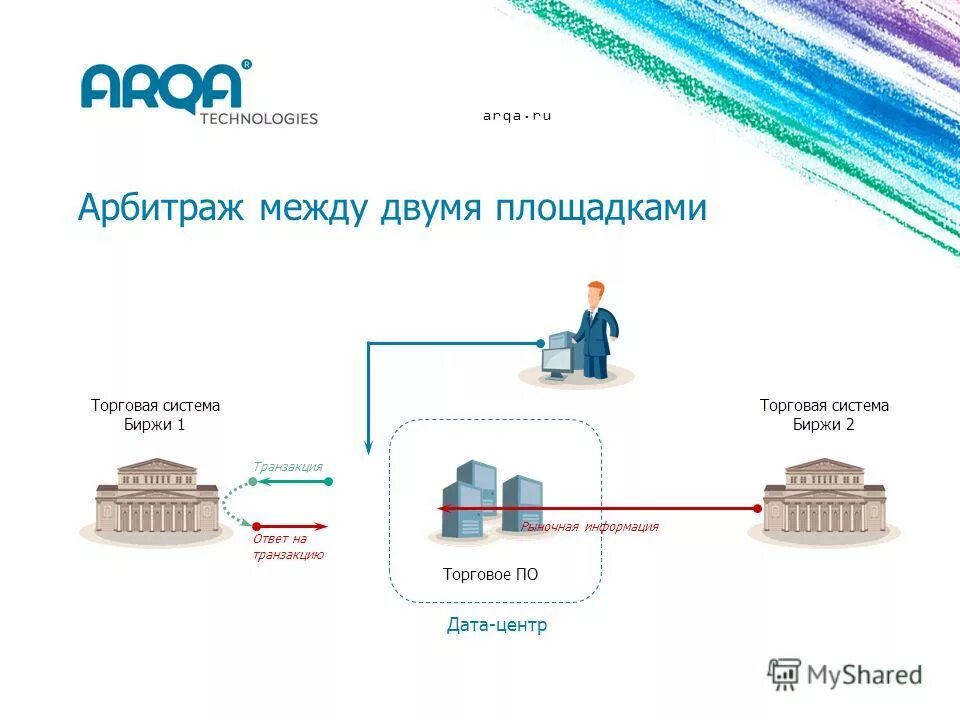 ARQA®
TECHNOLOGIES

arqa.ru

Арбитраж между двумя площадками

Торговая система Биржи 1

Торговая система Биржи 2

Транзакция

Ответ на транзакцию

Рыночная информация

Торговое ПО

Дата-центр

MyShared